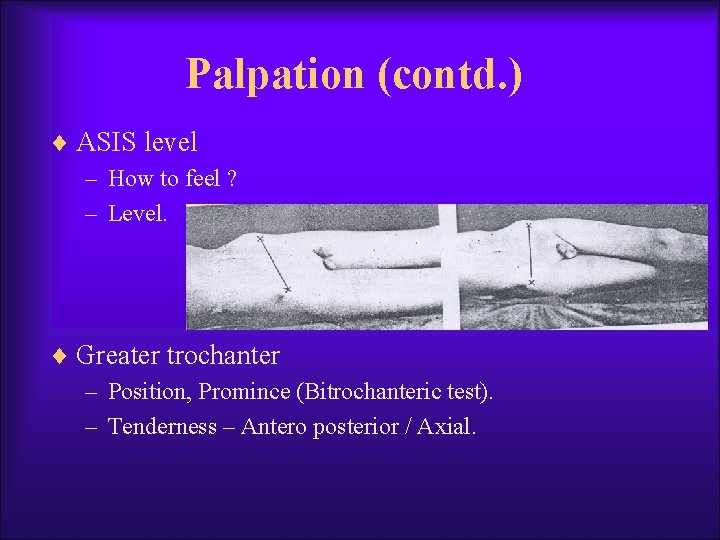 Palpation (contd.)

♦ ASIS level

– How to feel ?

– Level.

♦ Greater trochanter

– Position, Promince (Bitrochanteric test).

– Tenderness – Antero posterior / Axial.